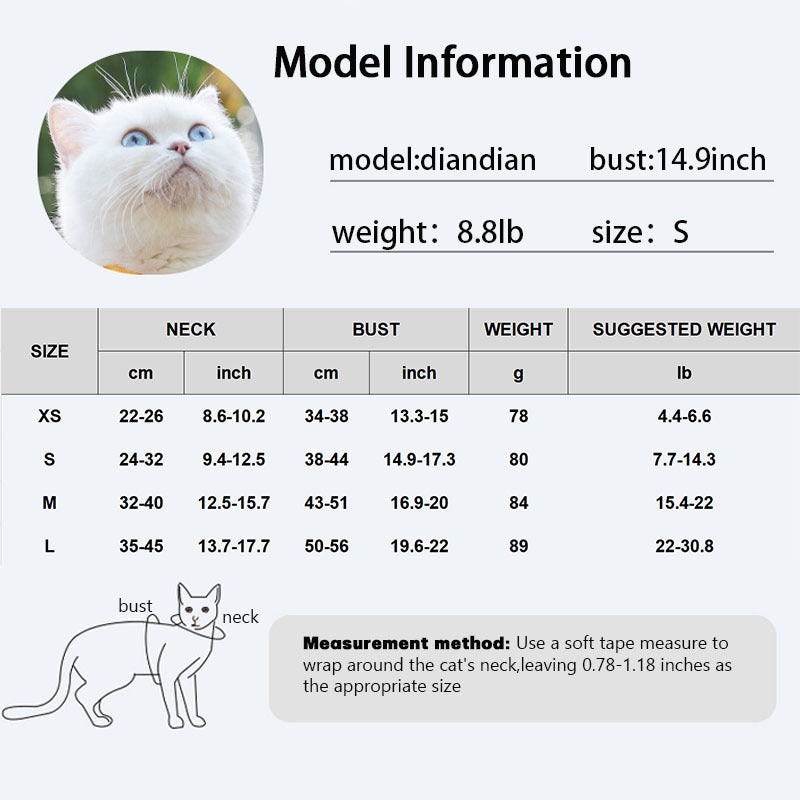 Model Information

model:diandian bust:14.9inch

weight：8.8lb size：S

| SIZE | NECK cm | NECK inch | BUST cm | BUST inch | WEIGHT g | SUGGESTED WEIGHT lb |
|---|---|---|---|---|---|---|
| XS | 22-26 | 8.6-10.2 | 34-38 | 13.3-15 | 78 | 4.4-6.6 |
| S | 24-32 | 9.4-12.5 | 38-44 | 14.9-17.3 | 80 | 7.7-14.3 |
| M | 32-40 | 12.5-15.7 | 43-51 | 16.9-20 | 84 | 15.4-22 |
| L | 35-45 | 13.7-17.7 | 50-56 | 19.6-22 | 89 | 22-30.8 |

bust
neck

Measurement method: Use a soft tape measure to wrap around the cat's neck,leaving 0.78-1.18 inches as the appropriate size